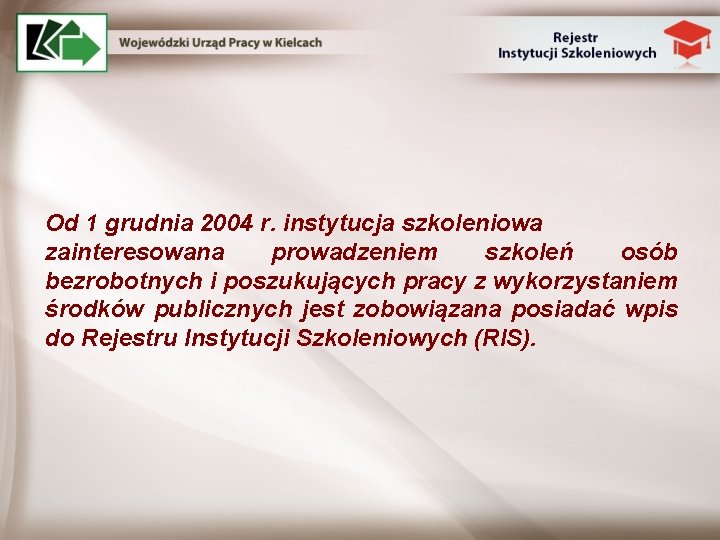 Wojewódzki Urząd Pracy w Kielcach

Rejestr
Instytucji Szkoleniowych

Od 1 grudnia 2004 r. instytucja szkoleniowa zainteresowana prowadzeniem szkoleń osób bezrobotnych i poszukujących pracy z wykorzystaniem środków publicznych jest zobowiązana posiadać wpis do Rejestru Instytucji Szkoleniowych (RIS).